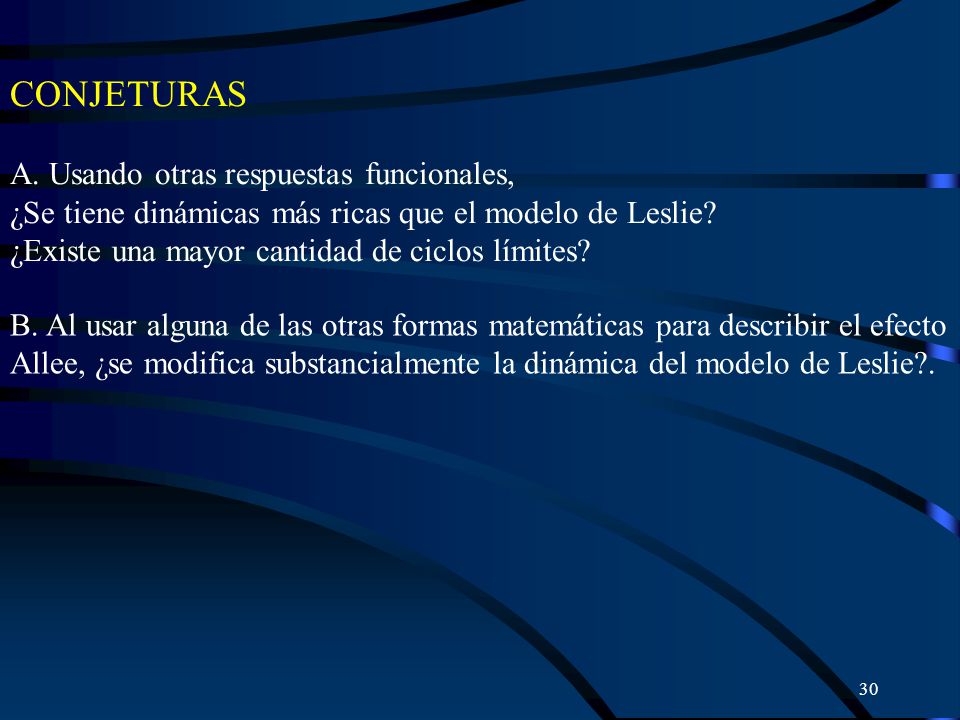 CONJETURAS

A. Usando otras respuestas funcionales,
¿Se tiene dinámicas más ricas que el modelo de Leslie?
¿Existe una mayor cantidad de ciclos límites?

B. Al usar alguna de las otras formas matemáticas para describir el efecto Allee, ¿se modifica substancialmente la dinámica del modelo de Leslie?.

30